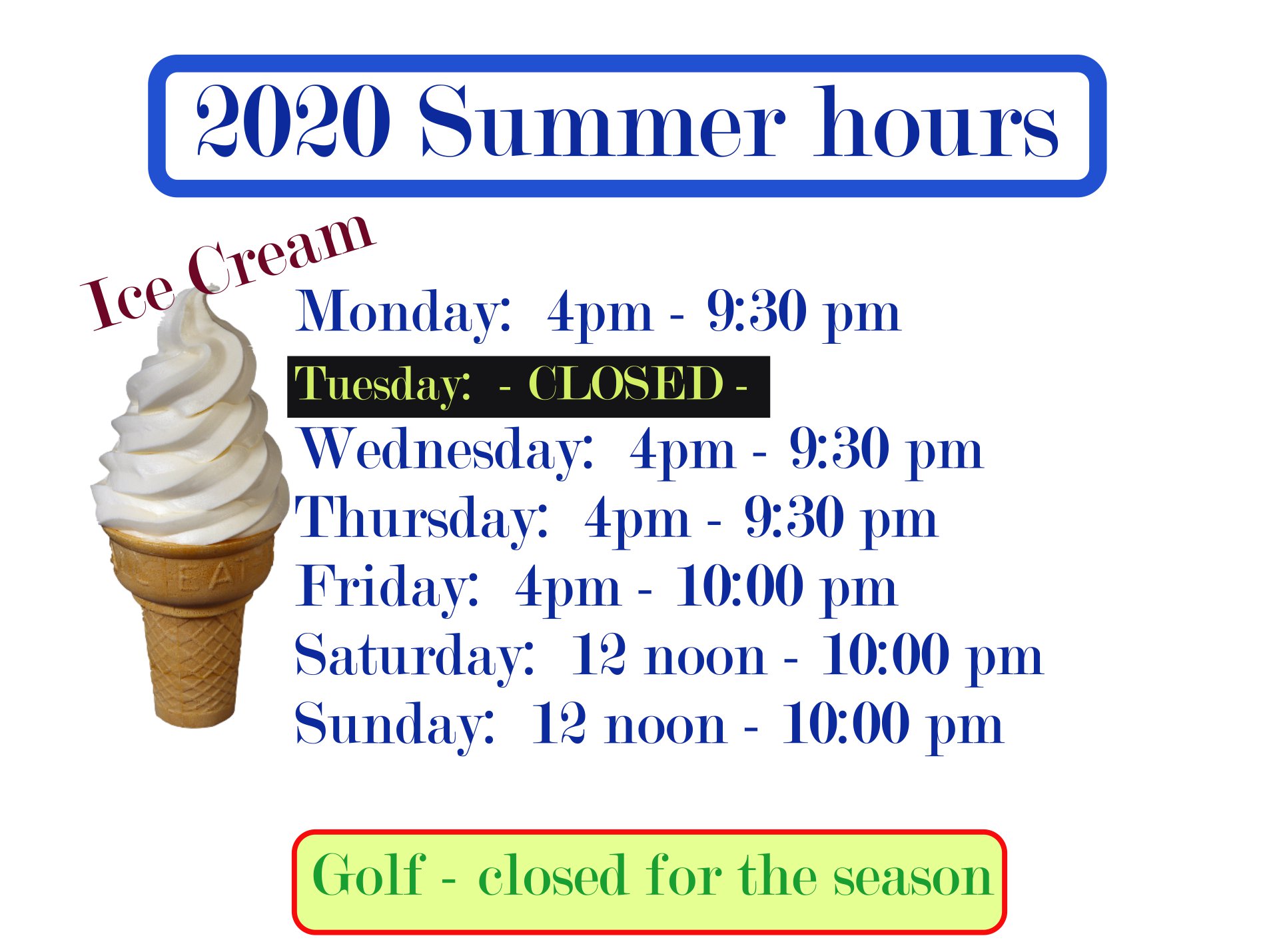 2020 Summer hours

Ice Cream

Monday: 4pm - 9:30 pm
Tuesday: - CLOSED -
Wednesday: 4pm - 9:30 pm
Thursday: 4pm - 9:30 pm
Friday: 4pm - 10:00 pm
Saturday: 12 noon - 10:00 pm
Sunday: 12 noon - 10:00 pm

EAT

Golf - closed for the season